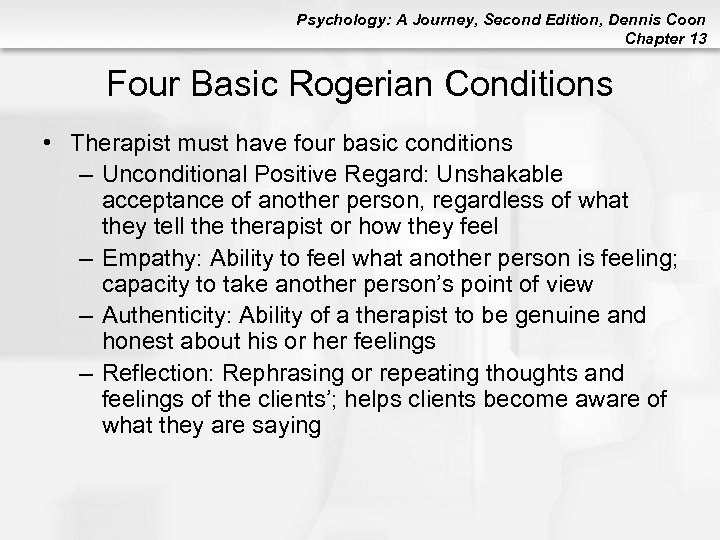 Psychology: A Journey, Second Edition, Dennis Coon
Chapter 13

Four Basic Rogerian Conditions

• Therapist must have four basic conditions
– Unconditional Positive Regard: Unshakable acceptance of another person, regardless of what they tell the therapist or how they feel
– Empathy: Ability to feel what another person is feeling; capacity to take another person's point of view
– Authenticity: Ability of a therapist to be genuine and honest about his or her feelings
– Reflection: Rephrasing or repeating thoughts and feelings of the clients'; helps clients become aware of what they are saying